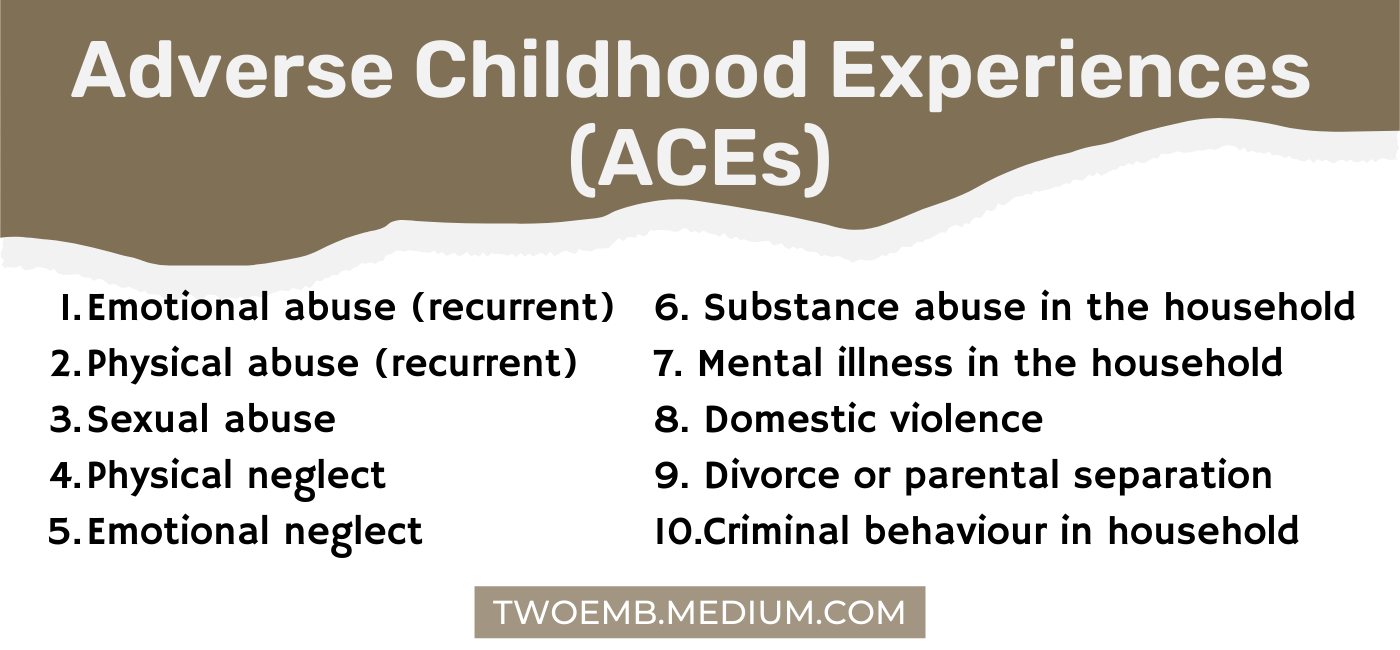 Adverse Childhood Experiences (ACEs)

1. Emotional abuse (recurrent)
2. Physical abuse (recurrent)
3. Sexual abuse
4. Physical neglect
5. Emotional neglect
6. Substance abuse in the household
7. Mental illness in the household
8. Domestic violence
9. Divorce or parental separation
10. Criminal behaviour in household

TWOEMB.MEDIUM.COM